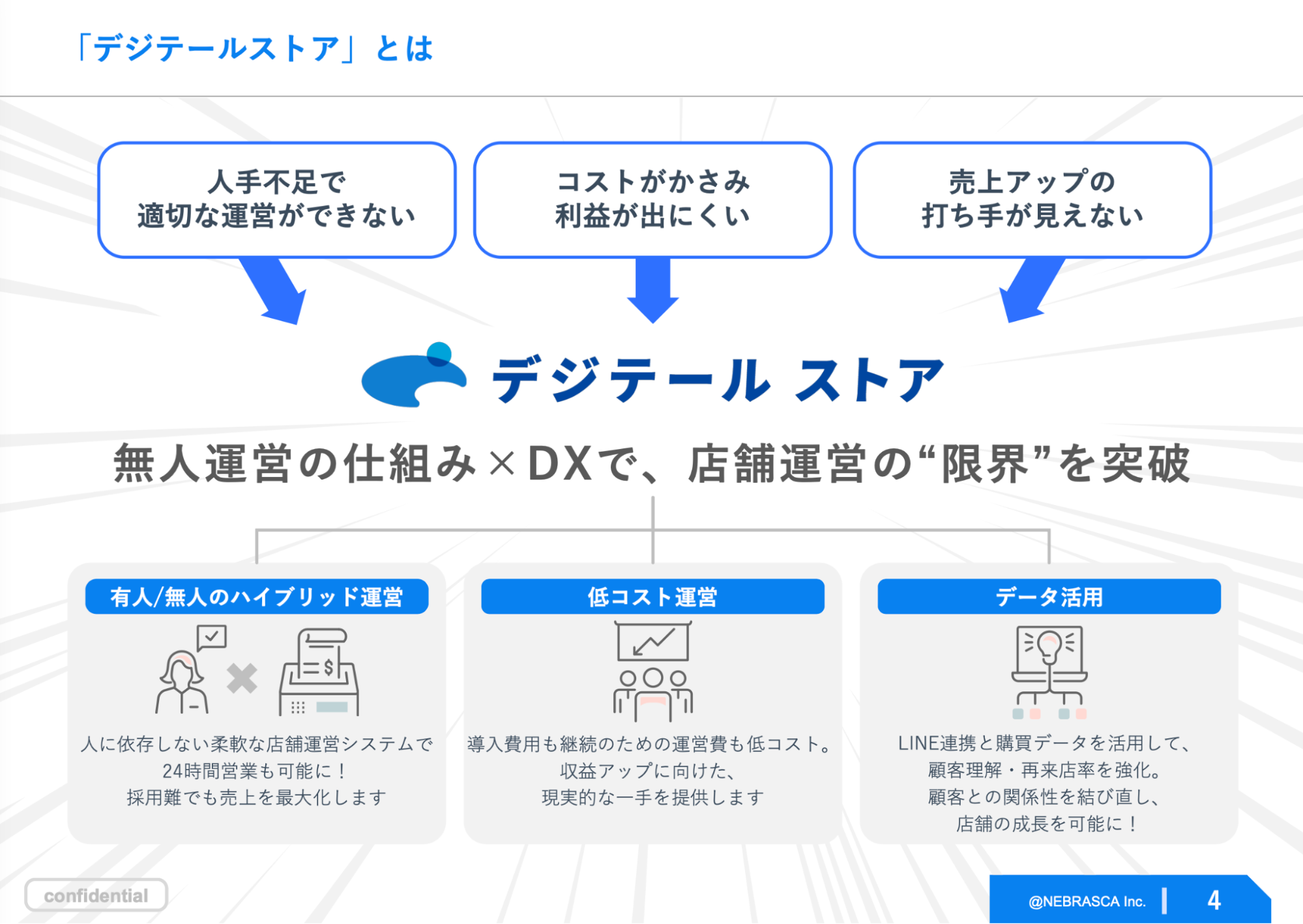 「デジテールストア」とは

人手不足で
適切な運営ができない

コストがかさみ
利益が出にくい

売上アップの
打ち手が見えない

デジテール ストア

無人運営の仕組み×DXで、店舗運営の“限界”を突破

有人/無人のハイブリッド運営

人に依存しない柔軟な店舗運営システムで
24時間営業も可能に！
採用難でも売上を最大化します

低コスト運営

導入費用も継続のための運営費も低コスト。
収益アップに向けた、
現実的な一手を提供します

データ活用

LINE連携と購買データを活用して、
顧客理解・再来店率を強化。
顧客との関係性を結び直し、
店舗の成長を可能に！

confidential

@NEBRASCA Inc. | 4